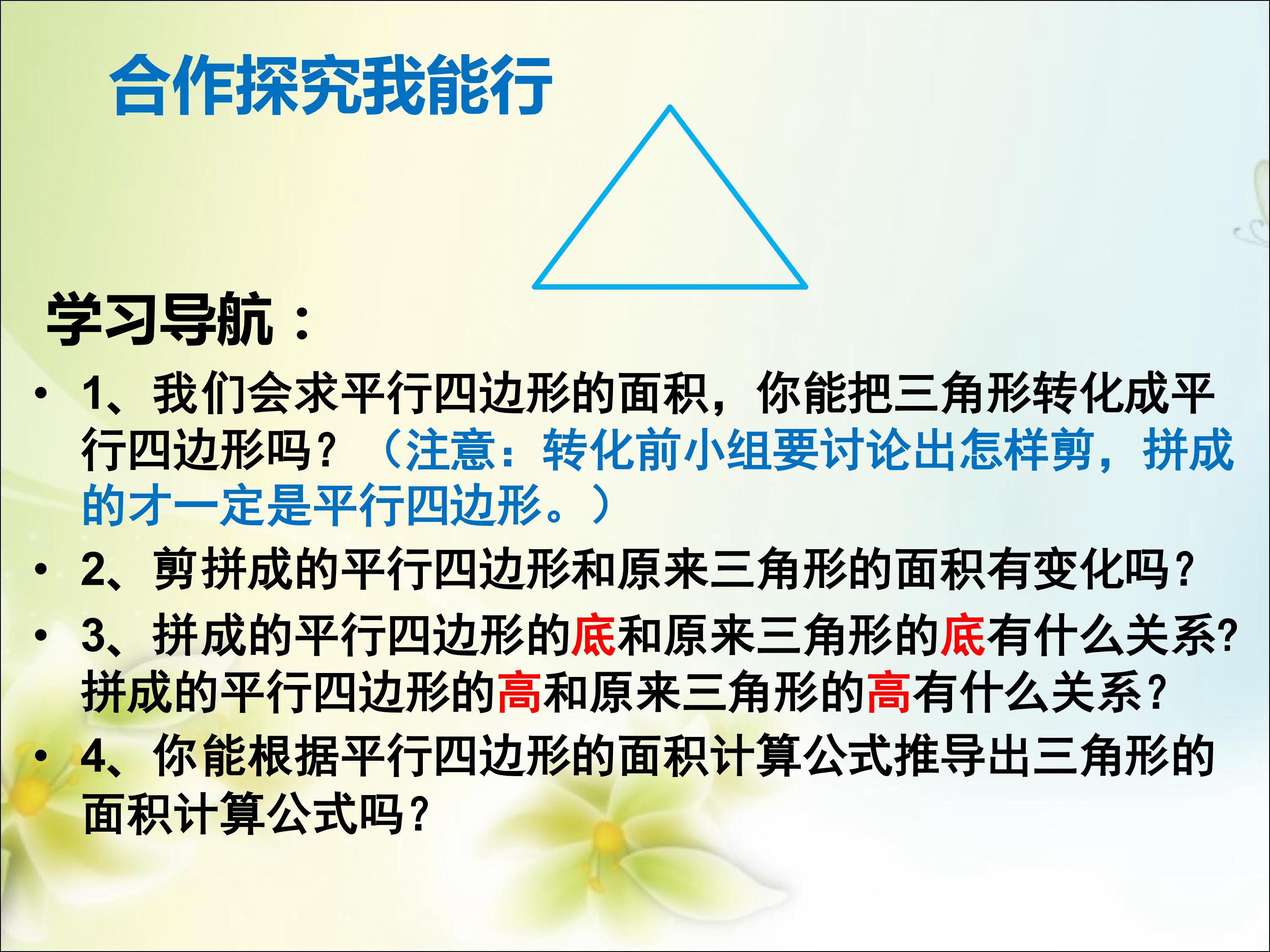 合作探究我能行

学习导航：

• 1、我们会求平行四边形的面积，你能把三角形转化成平行四边形吗？（注意：转化前小组要讨论出怎样剪，拼成的才一定是平行四边形。）

• 2、剪拼成的平行四边形和原来三角形的面积有变化吗？

• 3、拼成的平行四边形的底和原来三角形的底有什么关系？拼成的平行四边形的高和原来三角形的高有什么关系？

• 4、你能根据平行四边形的面积计算公式推导出三角形的面积计算公式吗？